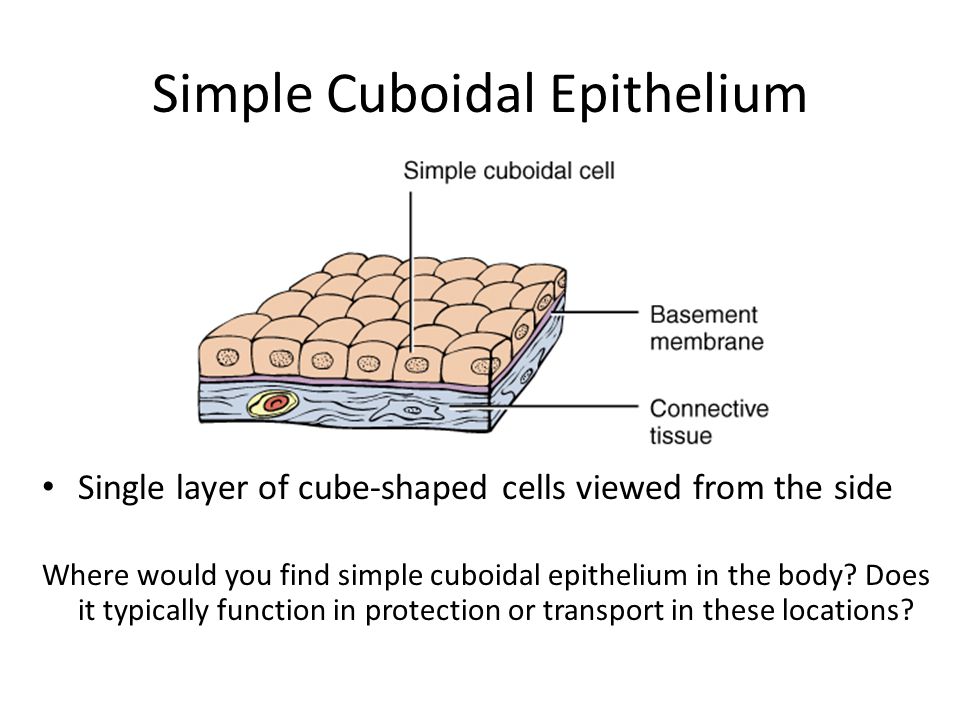 Simple Cuboidal Epithelium

Simple cuboidal cell

Basement membrane

Connective tissue

• Single layer of cube-shaped cells viewed from the side

Where would you find simple cuboidal epithelium in the body? Does it typically function in protection or transport in these locations?